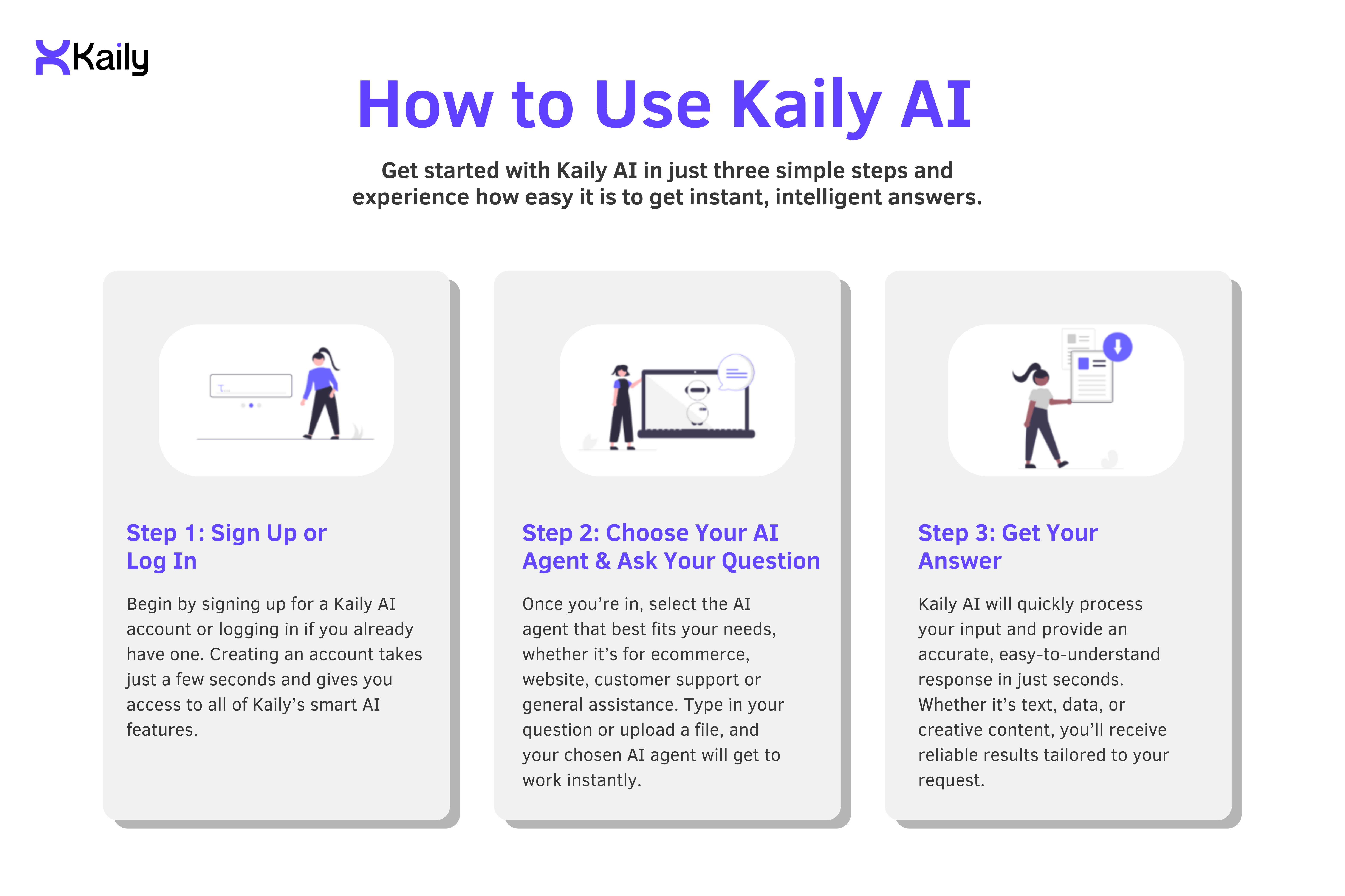 Kaily

How to Use Kaily AI

Get started with Kaily AI in just three simple steps and experience how easy it is to get instant, intelligent answers.

Step 1: Sign Up or Log In

Begin by signing up for a Kaily AI account or logging in if you already have one. Creating an account takes just a few seconds and gives you access to all of Kaily's smart AI features.

Step 2: Choose Your AI Agent & Ask Your Question

Once you're in, select the AI agent that best fits your needs, whether it's for ecommerce, website, customer support or general assistance. Type in your question or upload a file, and your chosen AI agent will get to work instantly.

Step 3: Get Your Answer

Kaily AI will quickly process your input and provide an accurate, easy-to-understand response in just seconds. Whether it's text, data, or creative content, you'll receive reliable results tailored to your request.